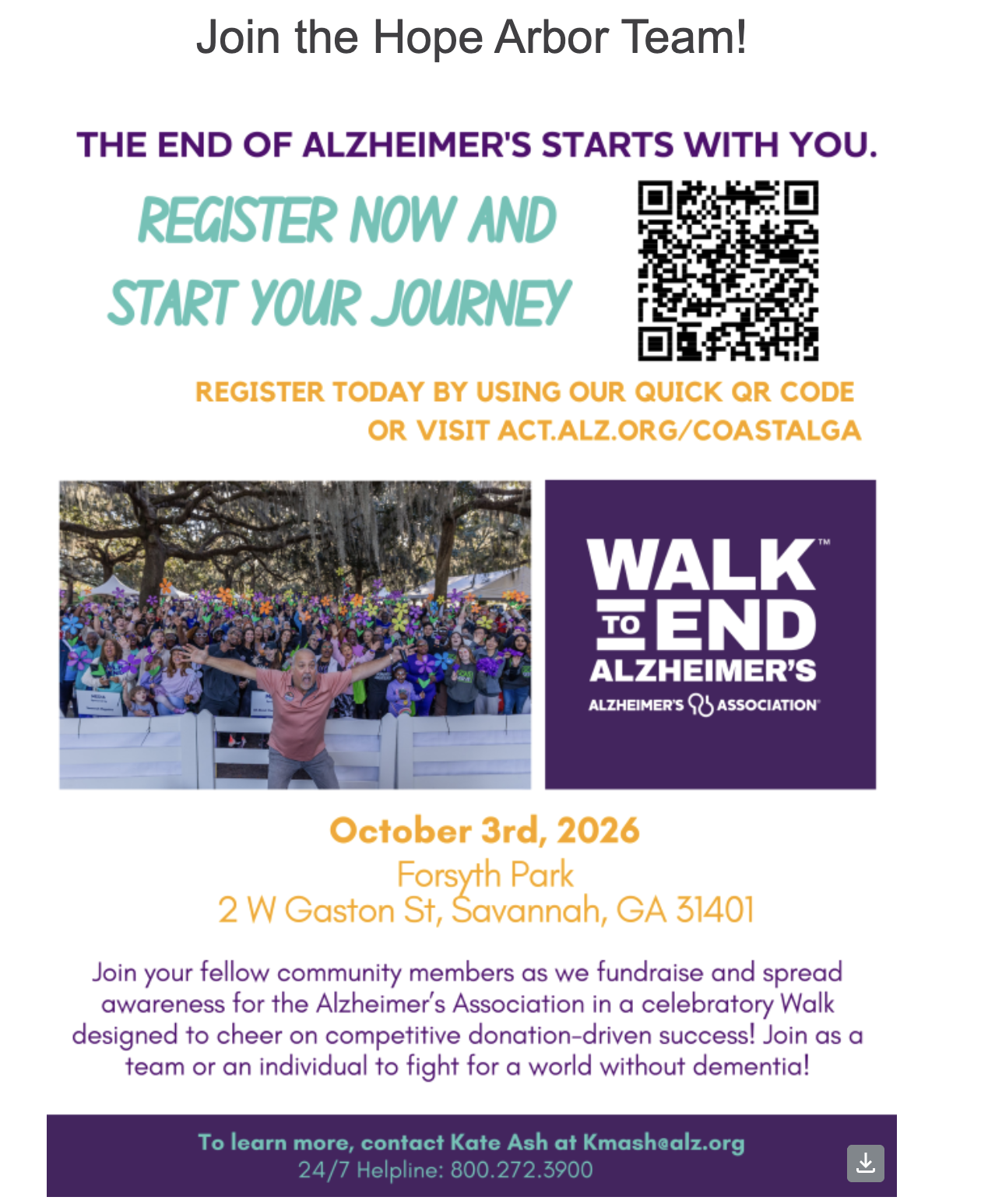 Join the Hope Arbor Team!

THE END OF ALZHEIMER'S STARTS WITH YOU.

REGISTER NOW AND START YOUR JOURNEY

REGISTER TODAY BY USING OUR QUICK QR CODE OR VISIT ACT.ALZ.ORG/COASTALGA

WALK™ TO END ALZHEIMER'S

ALZHEIMER'S ASSOCIATION®

October 3rd, 2026

Forsyth Park
2 W Gaston St, Savannah, GA 31401

Join your fellow community members as we fundraise and spread awareness for the Alzheimer's Association in a celebratory Walk designed to cheer on competitive donation-driven success! Join as a team or an individual to fight for a world without dementia!

To learn more, contact Kate Ash at Kmash@alz.org
24/7 Helpline: 800.272.3900